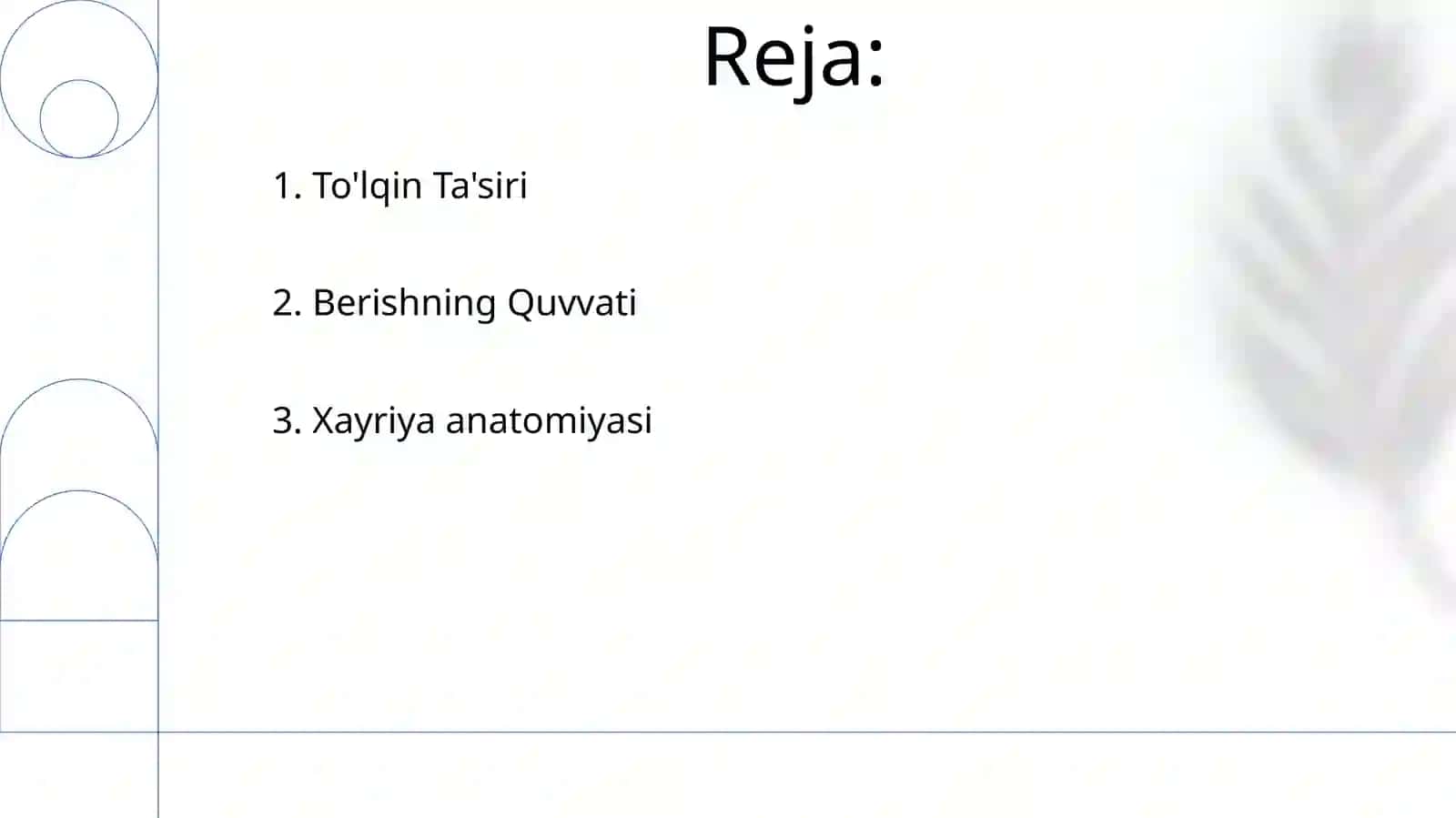 Reja:

1. To'lqin Ta'siri

2. Berishning Quvvati

3. Xayriya anatomiyasi